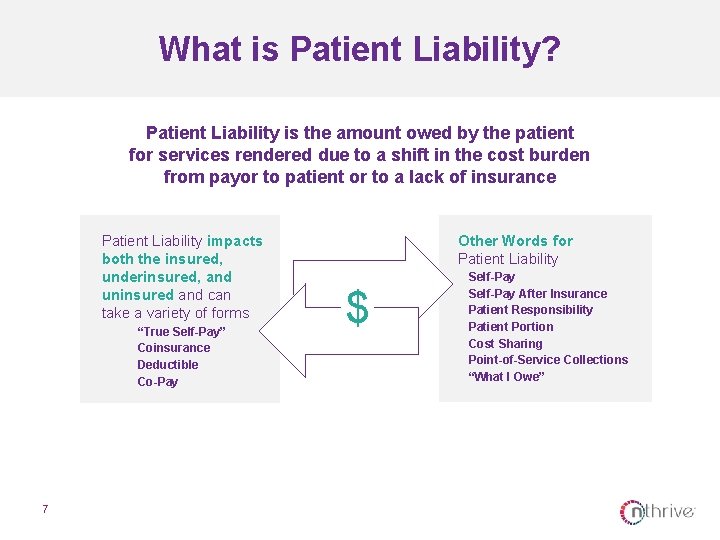 What is Patient Liability?

Patient Liability is the amount owed by the patient for services rendered due to a shift in the cost burden from payor to patient or to a lack of insurance

Patient Liability impacts both the insured, underinsured, and uninsured and can take a variety of forms
"True Self-Pay"
Coinsurance
Deductible
Co-Pay

$

Other Words for Patient Liability
Self-Pay
Self-Pay After Insurance
Patient Responsibility
Patient Portion
Cost Sharing
Point-of-Service Collections
"What I Owe"

7

nthrive